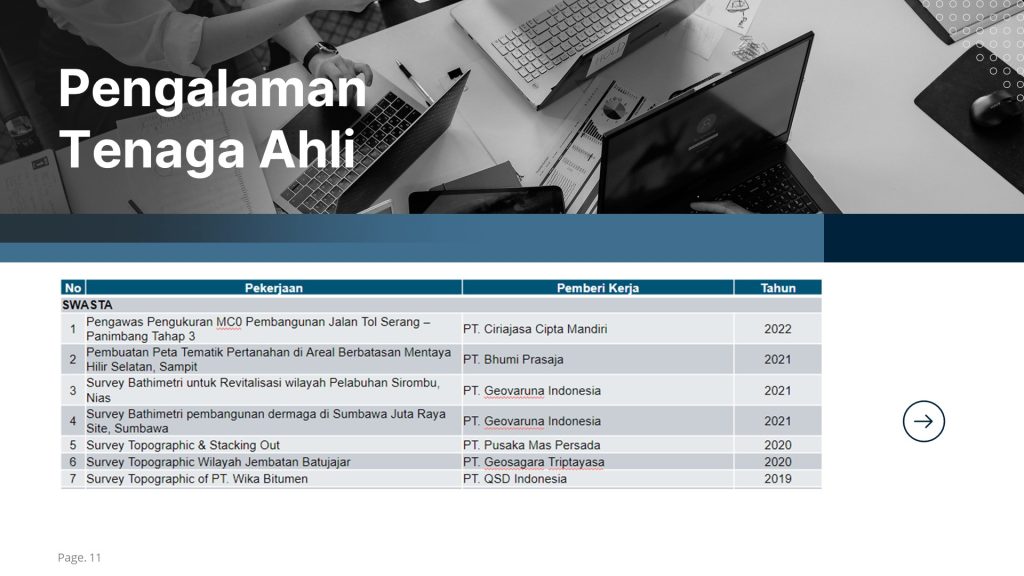 Pengalaman Tenaga Ahli

| No | Pekerjaan | Pemberi Kerja | Tahun |
|---|---|---|---|
| SWASTA | | | |
| 1 | Pengawas Pengukuran MC0 Pembangunan Jalan Tol Serang – Panimbang Tahap 3 | PT. Ciriajasa Cipta Mandiri | 2022 |
| 2 | Pembuatan Peta Tematik Pertanahan di Areal Berbatasan Mentaya Hilir Selatan, Sampit | PT. Bhumi Prasaja | 2021 |
| 3 | Survey Bathimetri untuk Revitalisasi wilayah Pelabuhan Sirombu, Nias | PT. Geovaruna Indonesia | 2021 |
| 4 | Survey Bathimetri pembangunan dermaga di Sumbawa Juta Raya Site, Sumbawa | PT. Geovaruna Indonesia | 2021 |
| 5 | Survey Topographic & Stacking Out | PT. Pusaka Mas Persada | 2020 |
| 6 | Survey Topographic Wilayah Jembatan Batujajar | PT. Geosagara Triptayasa | 2020 |
| 7 | Survey Topographic of PT. Wika Bitumen | PT. QSD Indonesia | 2019 |

Page. 11